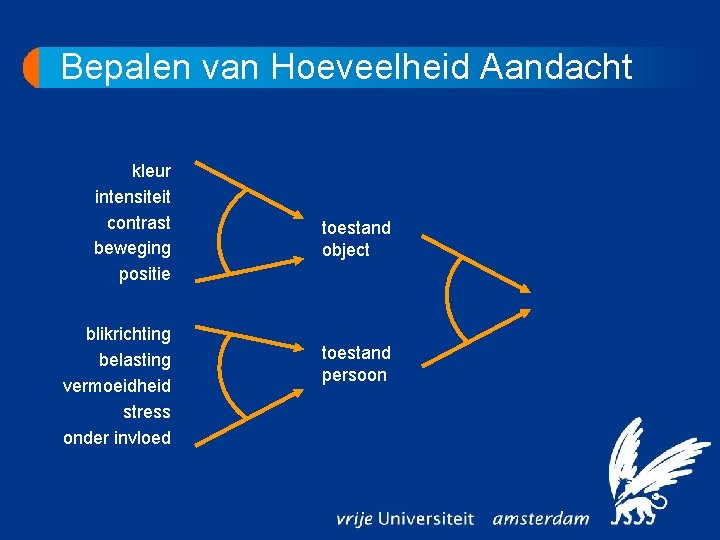 Bepalen van Hoeveelheid Aandacht

kleur
intensiteit
contrast
beweging
positie

toestand
object

blikrichting
belasting
vermoeidheid
stress
onder invloed

toestand
persoon

vrije Universiteit amsterdam